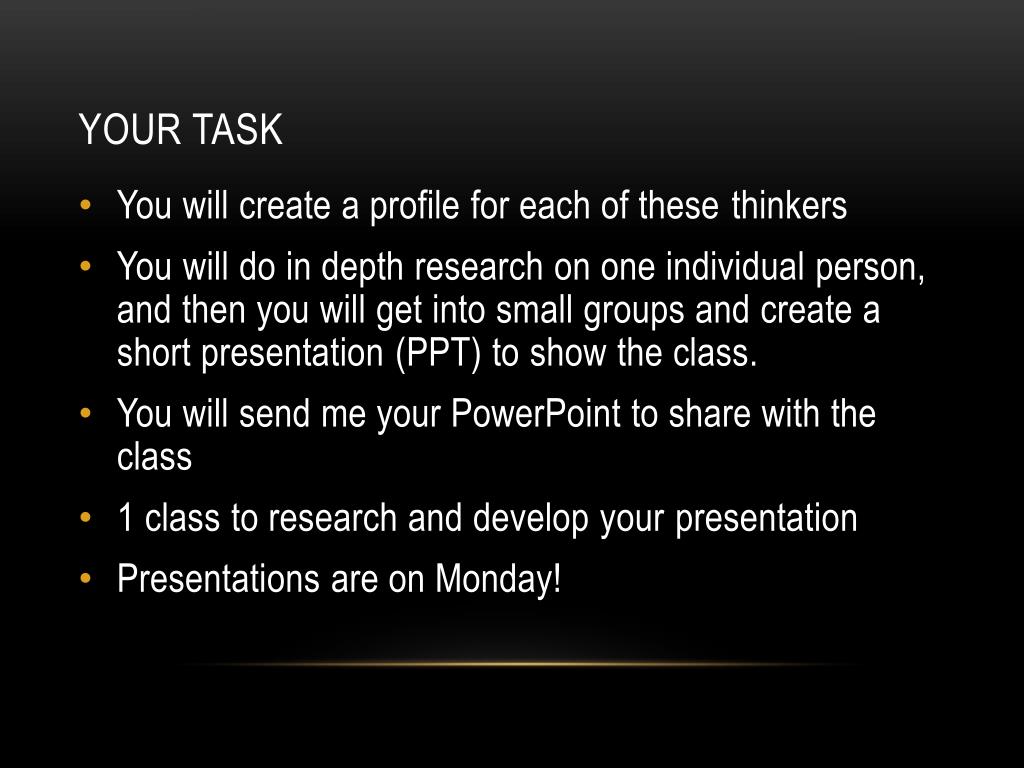 YOUR TASK

• You will create a profile for each of these thinkers
• You will do in depth research on one individual person, and then you will get into small groups and create a short presentation (PPT) to show the class.
• You will send me your PowerPoint to share with the class
• 1 class to research and develop your presentation
• Presentations are on Monday!